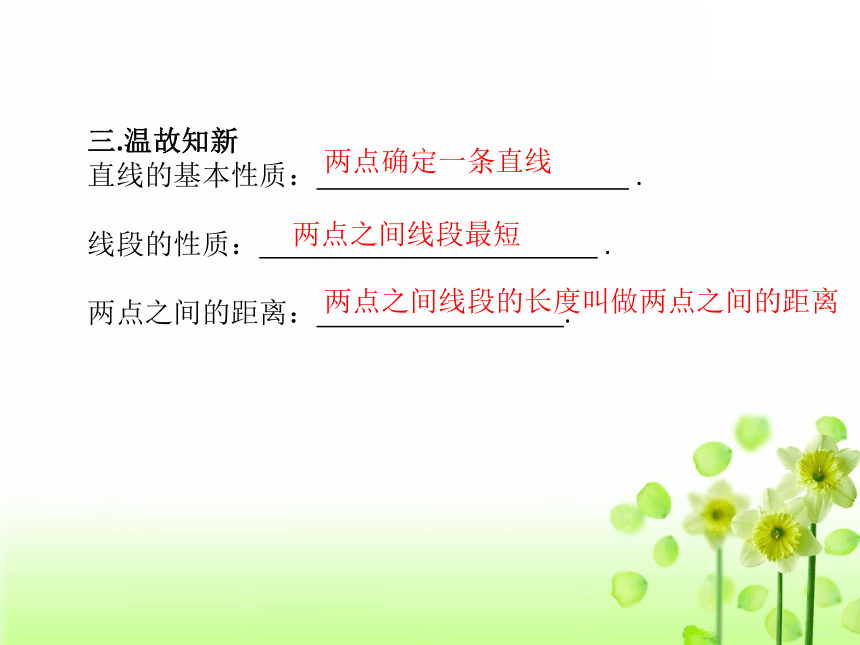 三.温故知新
直线的基本性质：两点确定一条直线.

线段的性质：两点之间线段最短.

两点之间的距离：两点之间线段的长度叫做两点之间的距离.